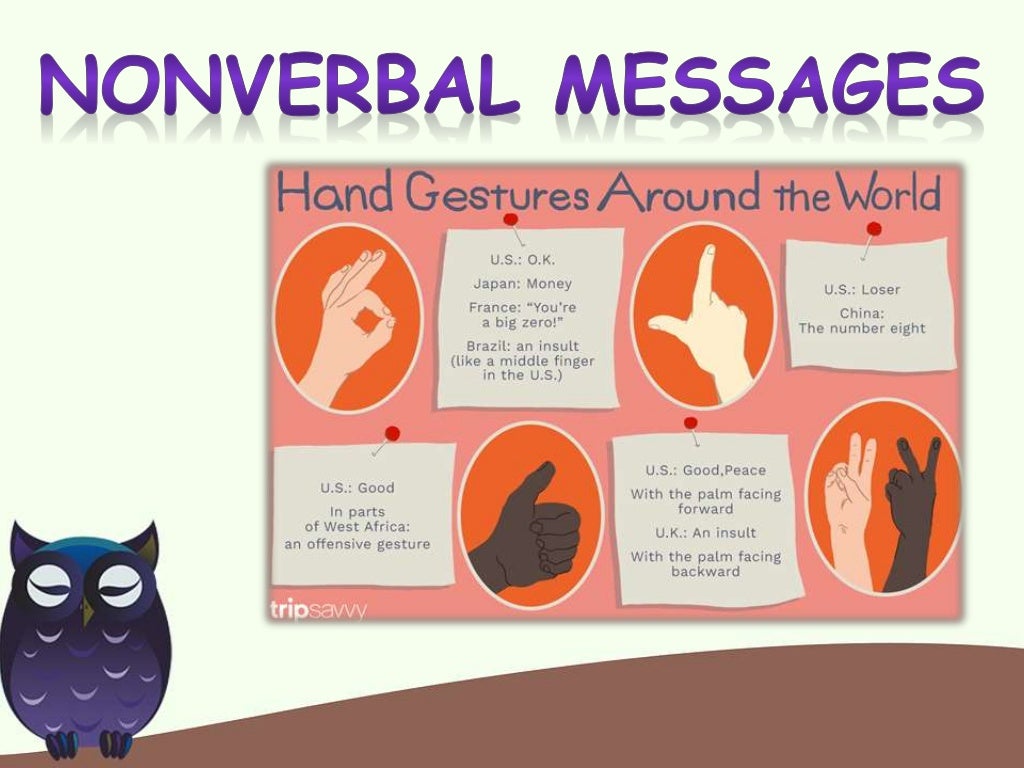 NONVERBAL MESSAGES

Hand Gestures Around the World

U.S.: O.K.
Japan: Money
France: "You're a big zero!"
Brazil: an insult (like a middle finger in the U.S.)

U.S.: Loser
China: The number eight

U.S.: Good
In parts of West Africa: an offensive gesture

U.S.: Good,Peace
With the palm facing forward
U.K.: An insult
With the palm facing backward

tripsavvy